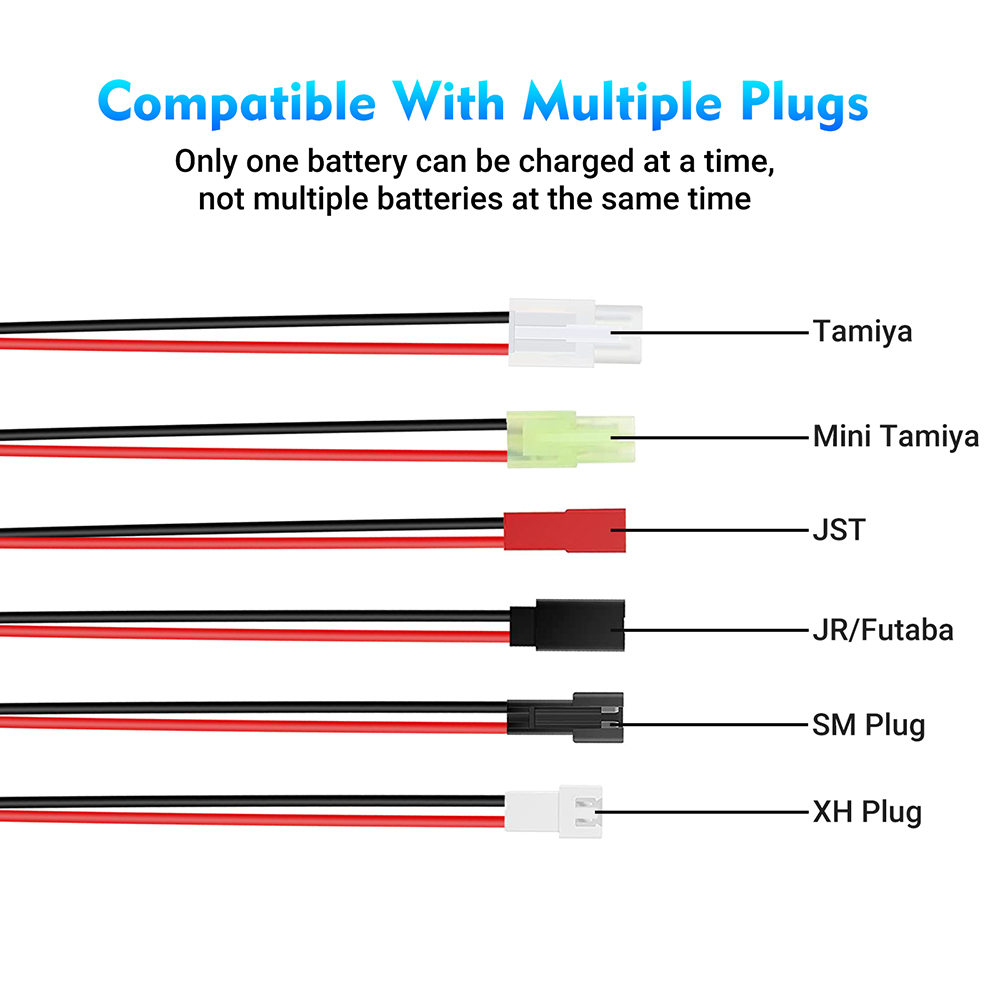 Compatible With Multiple Plugs

Only one battery can be charged at a time, not multiple batteries at the same time

Tamiya

Mini Tamiya

JST

JR/Futaba

SM Plug

XH Plug